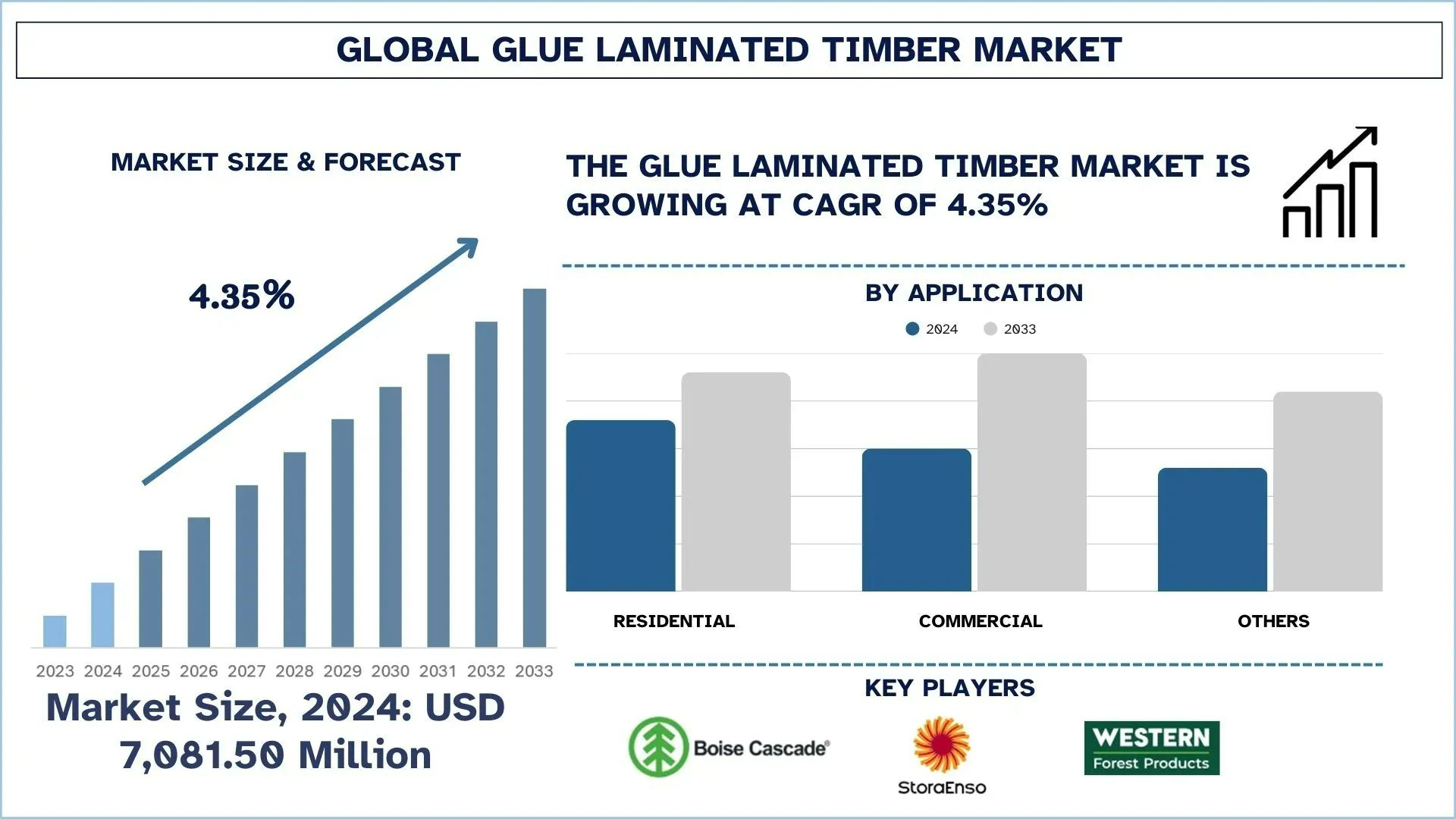 GLOBAL GLUE LAMINATED TIMBER MARKET

MARKET SIZE & FORECAST

4.35%

2023 2024 2025 2026 2027 2028 2029 2030 2031 2032 2033

Market Size, 2024: USD 7,081.50 Million

THE GLUE LAMINATED TIMBER MARKET IS GROWING AT CAGR OF 4.35%

BY APPLICATION

2024 2033

RESIDENTIAL COMMERCIAL OTHERS

KEY PLAYERS

Boise Cascade®

StoraEnso

WESTERN Forest Products